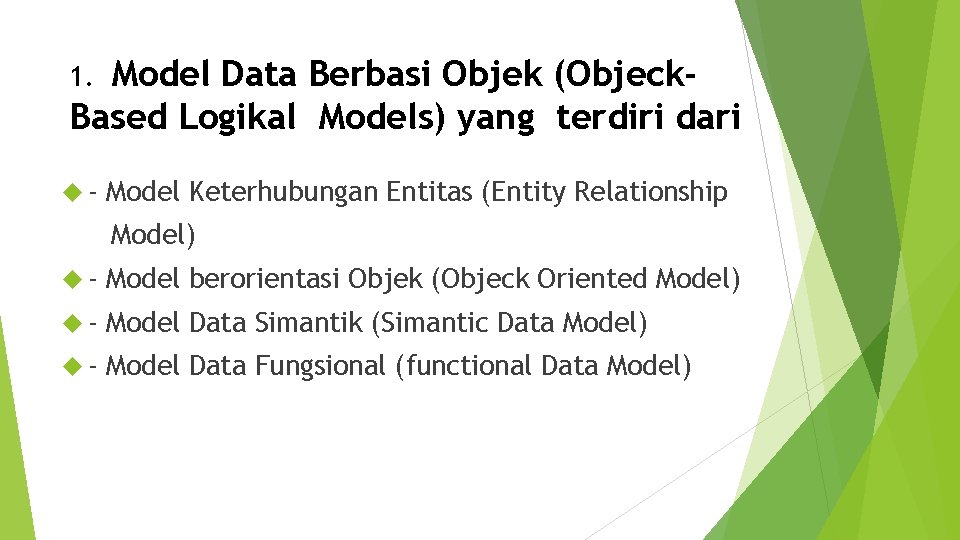 1. Model Data Berbasi Objek (Objeck-Based Logikal Models) yang terdiri dari

- Model Keterhubungan Entitas (Entity Relationship Model)
- Model berorientasi Objek (Objeck Oriented Model)
- Model Data Simantik (Simantic Data Model)
- Model Data Fungsional (functional Data Model)